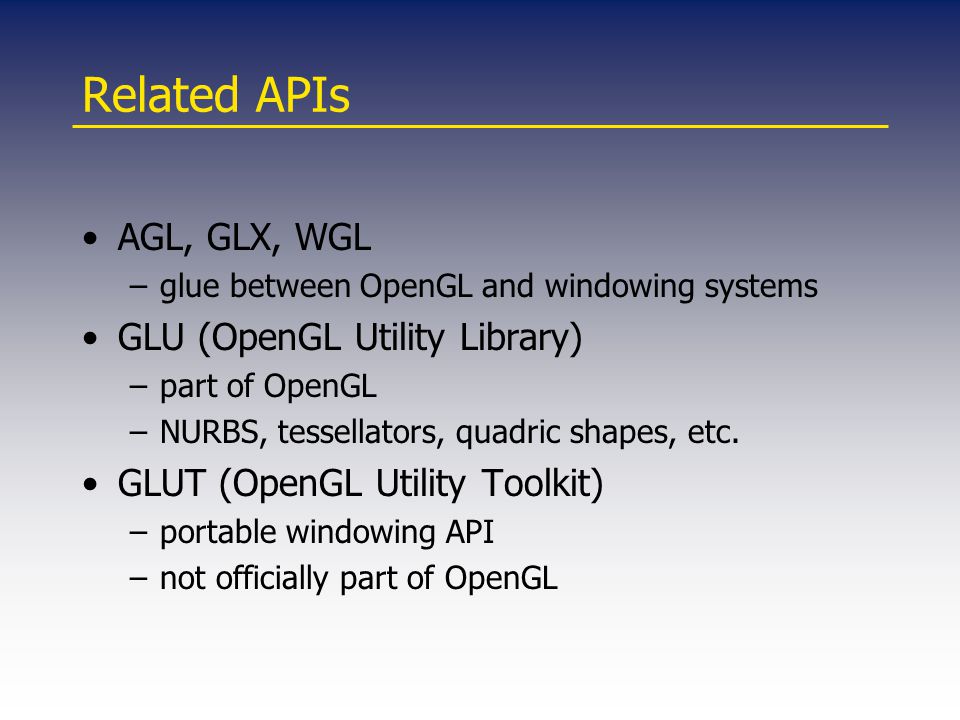 Related APIs

• AGL, GLX, WGL
– glue between OpenGL and windowing systems
• GLU (OpenGL Utility Library)
– part of OpenGL
– NURBS, tessellators, quadric shapes, etc.
• GLUT (OpenGL Utility Toolkit)
– portable windowing API
– not officially part of OpenGL